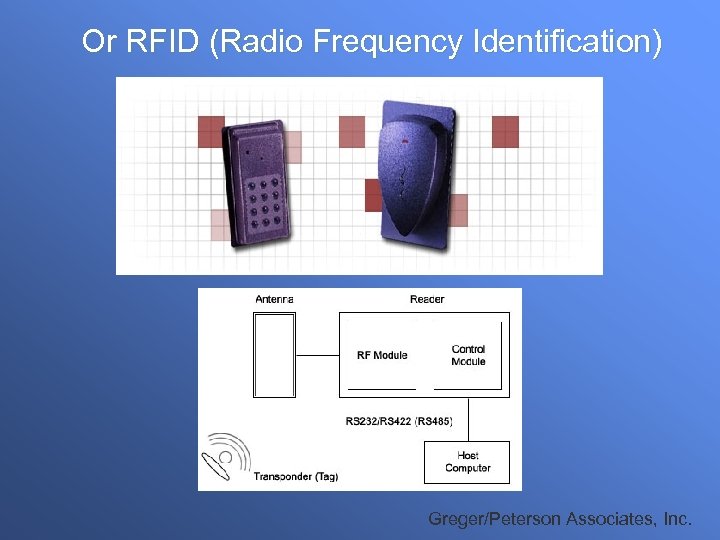 Or RFID (Radio Frequency Identification)

Antenna

Reader

RF Module

Control Module

RS232/RS422 (RS485)

Host Computer

Transponder (Tag)

Greger/Peterson Associates, Inc.